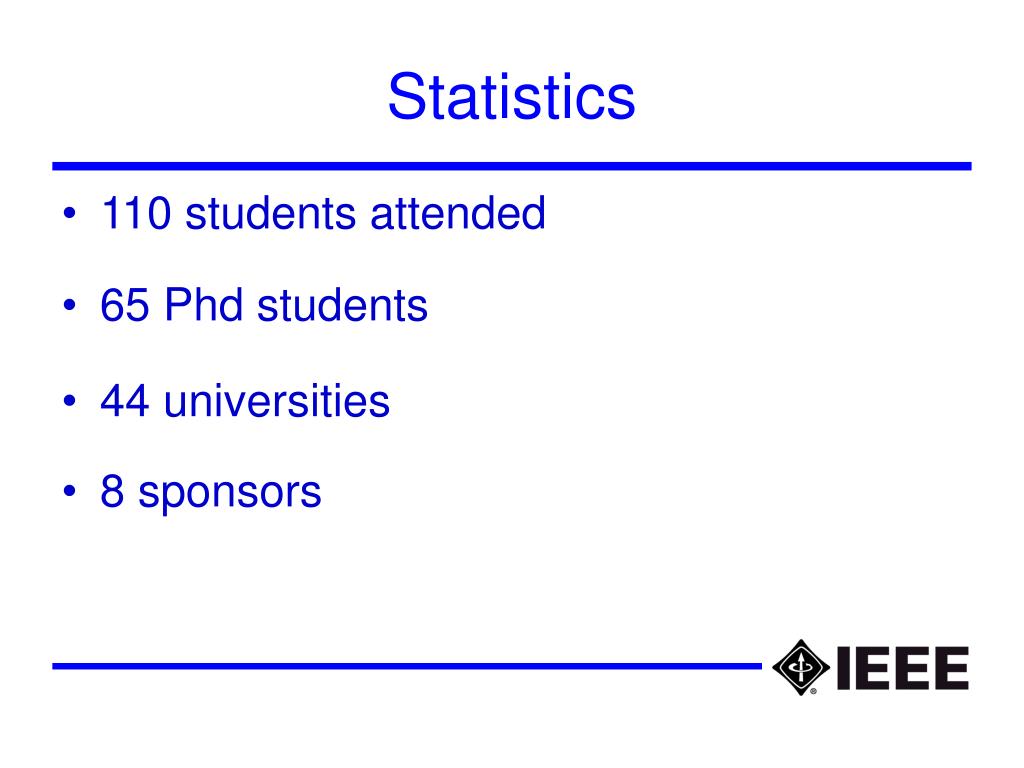 Statistics

• 110 students attended
• 65 Phd students
• 44 universities
• 8 sponsors

IEEE